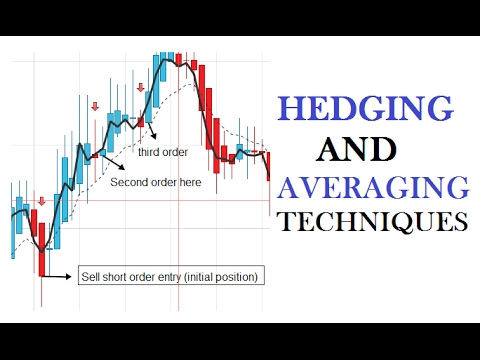 third order

Second order here

Sell short order entry (initial position)

HEDGING
AND
AVERAGING
TECHNIQUES